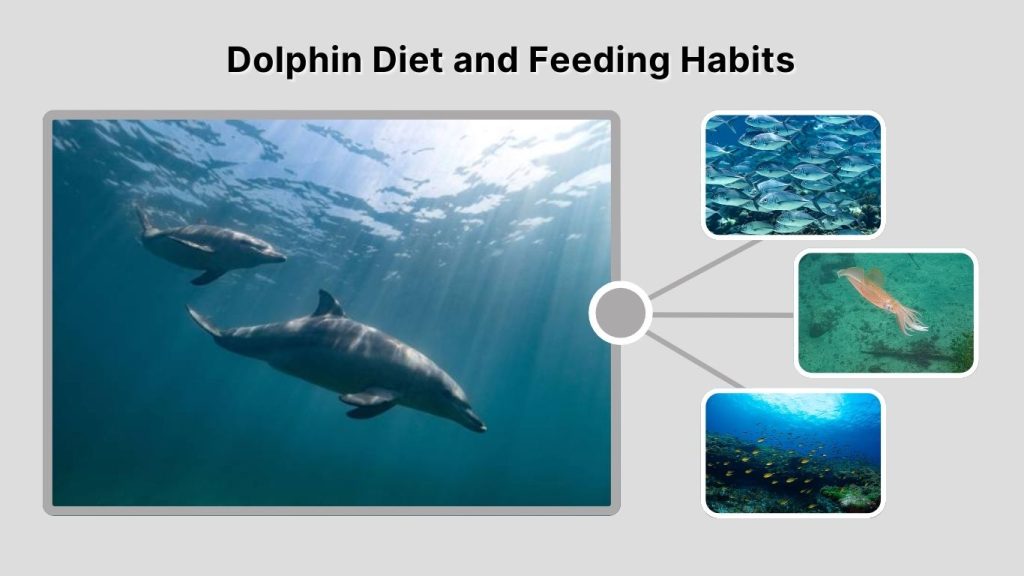 Dolphin Diet and Feeding Habits